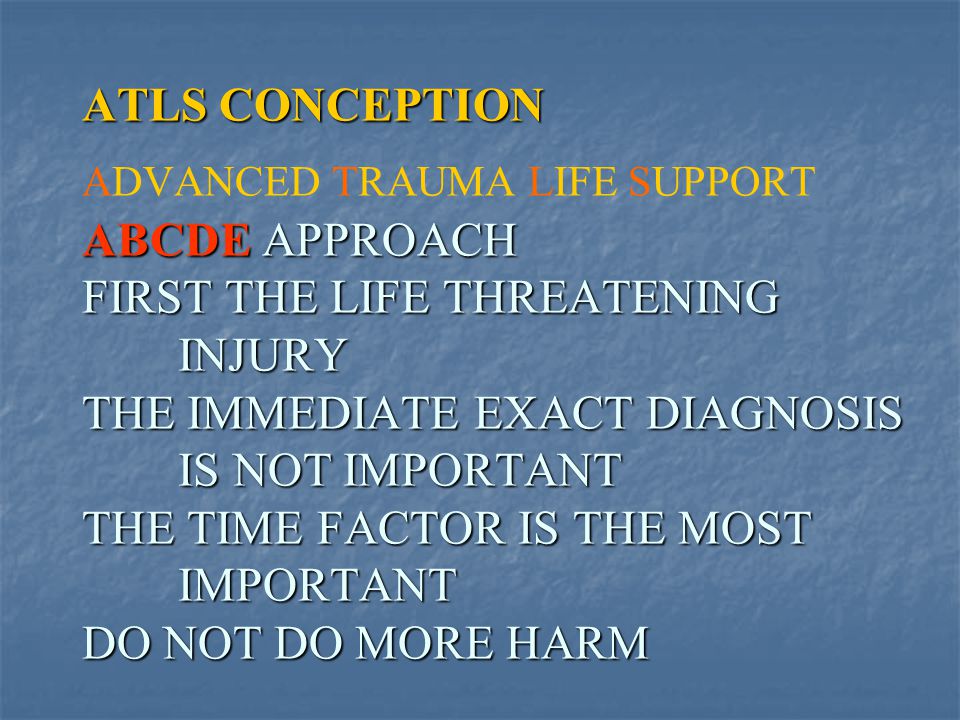 ATLS CONCEPTION

ADVANCED TRAUMA LIFE SUPPORT

ABCDE APPROACH

FIRST THE LIFE THREATENING INJURY

THE IMMEDIATE EXACT DIAGNOSIS IS NOT IMPORTANT

THE TIME FACTOR IS THE MOST IMPORTANT

DO NOT DO MORE HARM